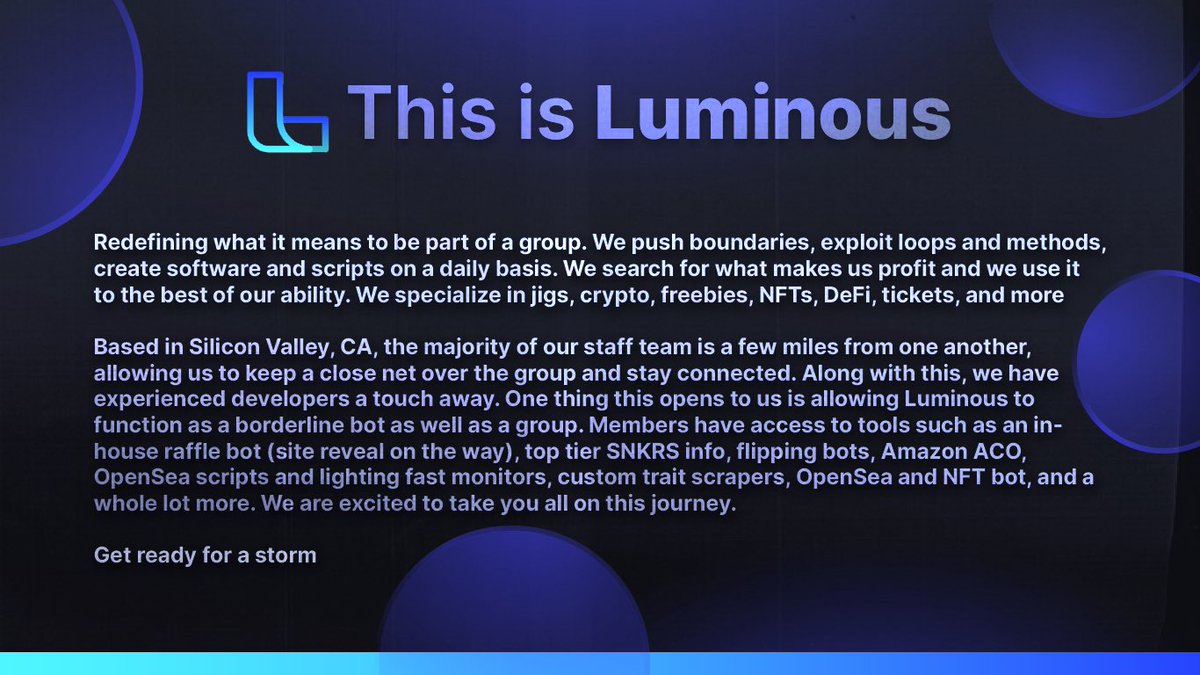 This is Luminous

Redefining what it means to be part of a group. We push boundaries, exploit loops and methods, create software and scripts on a daily basis. We search for what makes us profit and we use it to the best of our ability. We specialize in jigs, crypto, freebies, NFTs, DeFi, tickets, and more

Based in Silicon Valley, CA, the majority of our staff team is a few miles from one another, allowing us to keep a close net over the group and stay connected. Along with this, we have experienced developers a touch away. One thing this opens to us is allowing Luminous to function as a borderline bot as well as a group. Members have access to tools such as an in-house raffle bot (site reveal on the way), top tier SNKRS info, flipping bots, Amazon ACO, OpenSea scripts and lighting fast monitors, custom trait scrapers, OpenSea and NFT bot, and a whole lot more. We are excited to take you all on this journey.

Get ready for a storm